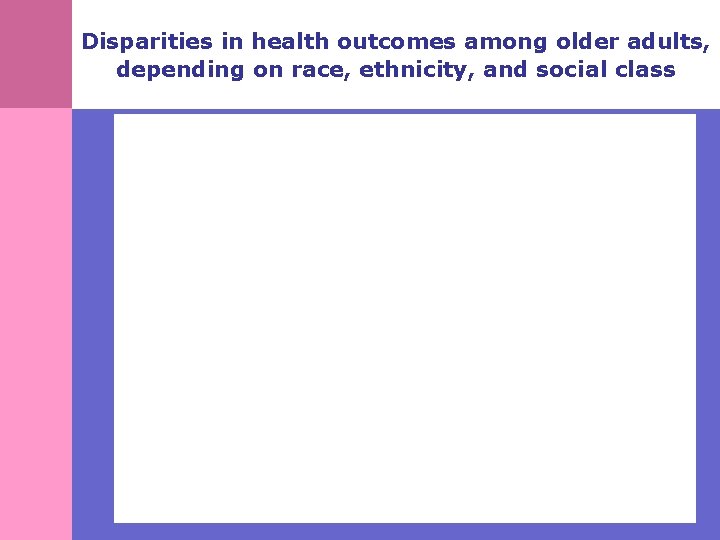 Disparities in health outcomes among older adults, depending on race, ethnicity, and social class